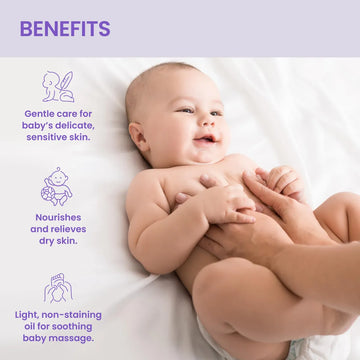 BENEFITS

Gentle care for baby's delicate, sensitive skin.

Nourishes and relieves dry skin.

Light, non-staining oil for soothing baby massage.